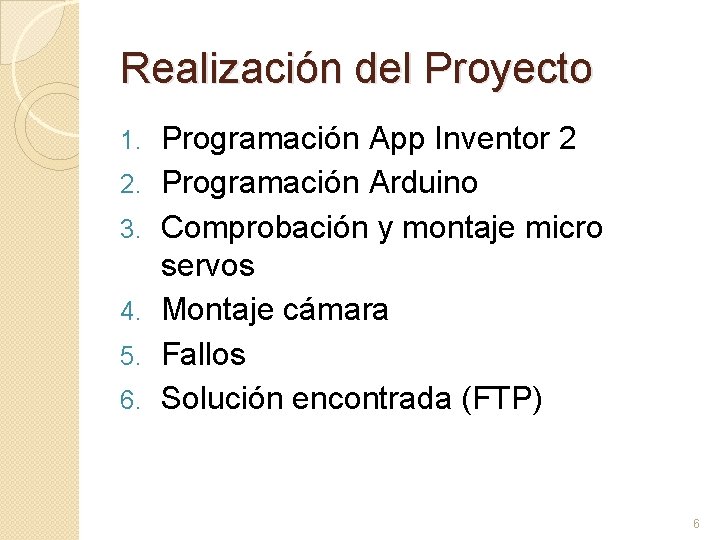 Realización del Proyecto

1. Programación App Inventor 2
2. Programación Arduino
3. Comprobación y montaje micro servos
4. Montaje cámara
5. Fallos
6. Solución encontrada (FTP)

6